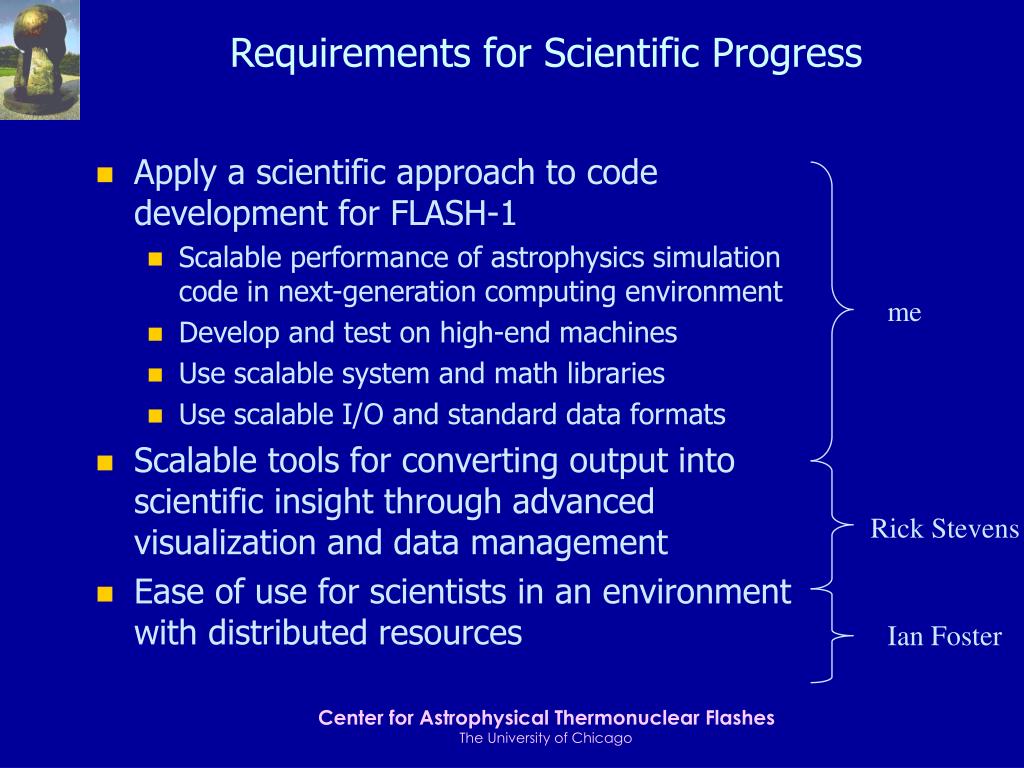 Requirements for Scientific Progress

- Apply a scientific approach to code development for FLASH-1
  - Scalable performance of astrophysics simulation code in next-generation computing environment
  - Develop and test on high-end machines
  - Use scalable system and math libraries
  - Use scalable I/O and standard data formats
- Scalable tools for converting output into scientific insight through advanced visualization and data management
- Ease of use for scientists in an environment with distributed resources

me

Rick Stevens

Ian Foster

Center for Astrophysical Thermonuclear Flashes
The University of Chicago